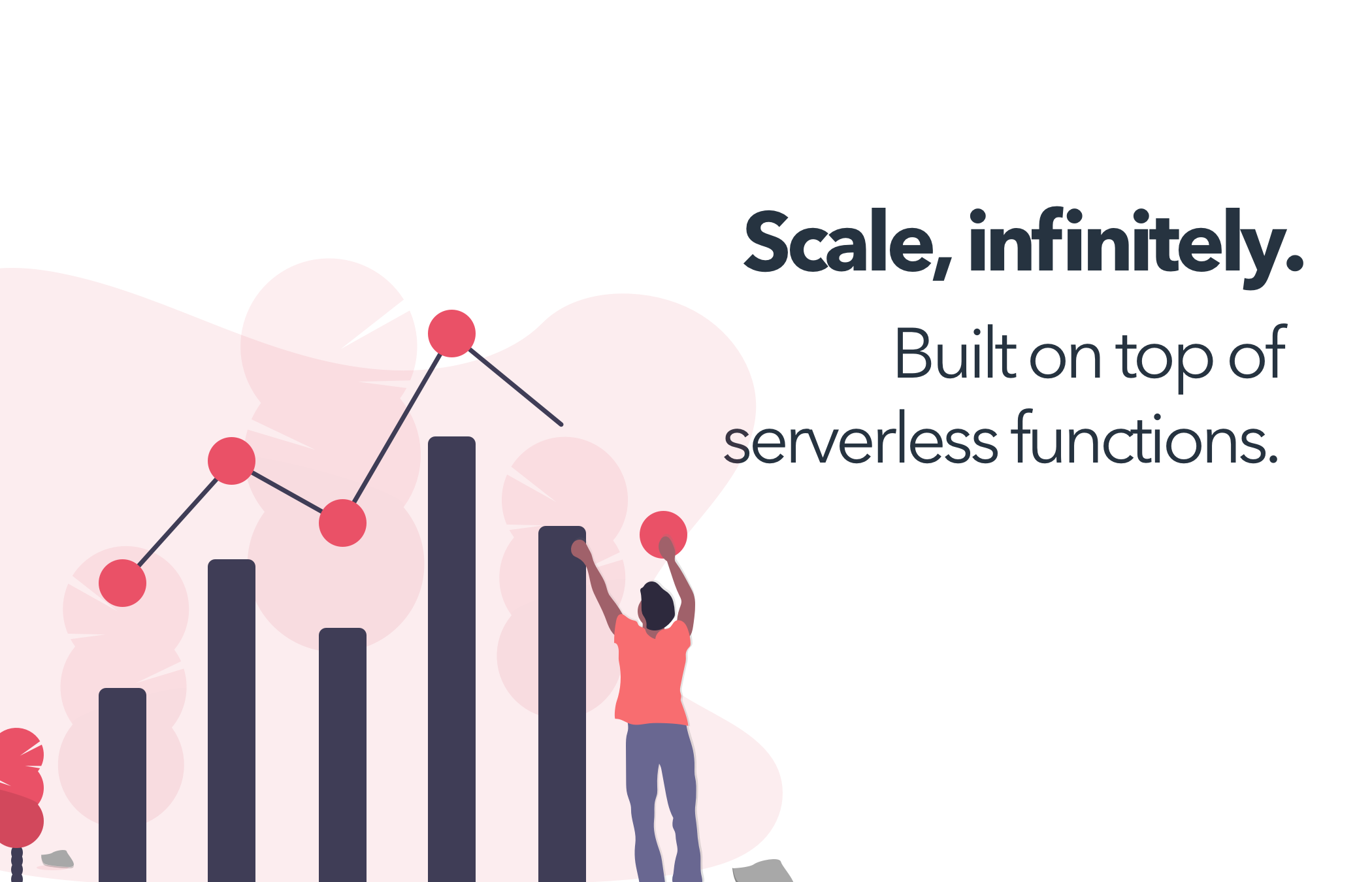 Scale, infinitely.

Built on top of serverless functions.